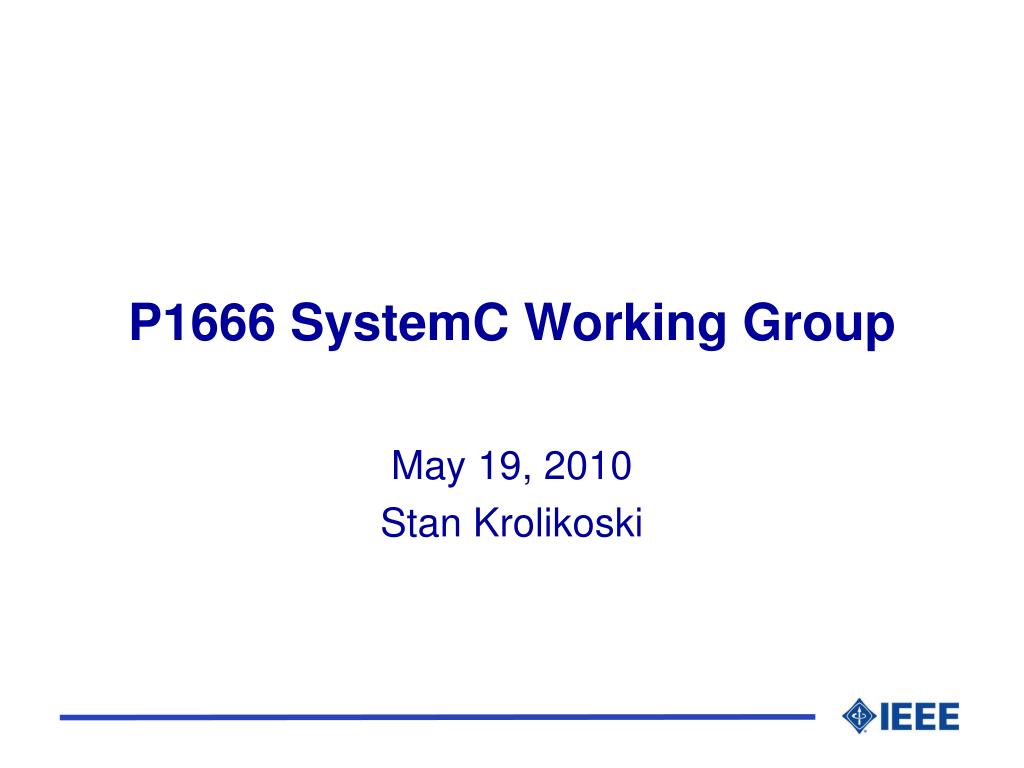 P1666 SystemC Working Group

May 19, 2010
Stan Krolikoski

IEEE